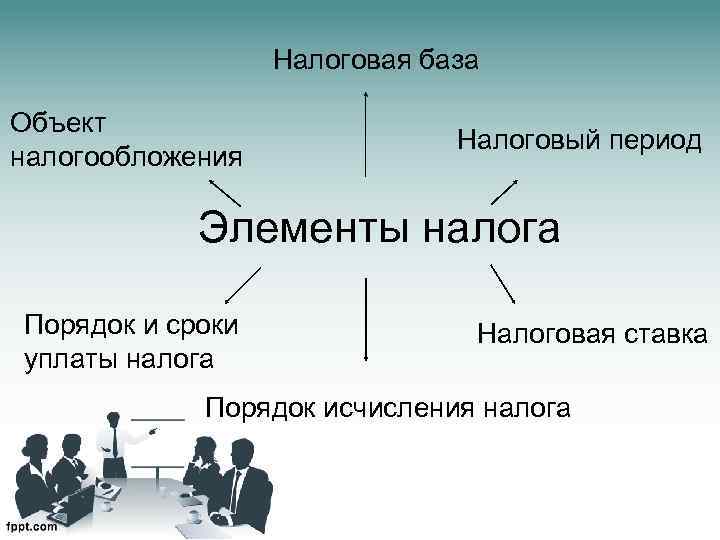 Налоговая база

Объект налогообложения

Налоговый период

Элементы налога

Порядок и сроки уплаты налога

Налоговая ставка

Порядок исчисления налога

fppt.com